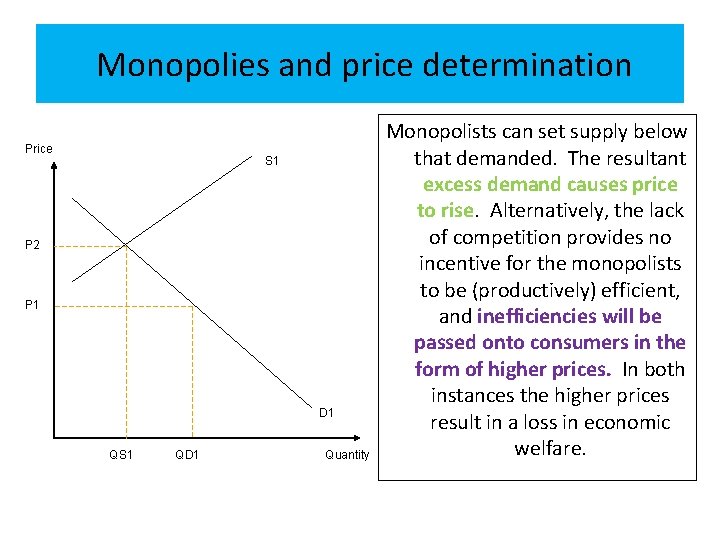 Monopolies and price determination

Price
S1
P2
P1
D1
QS1
QD1
Quantity

Monopolists can set supply below that demanded. The resultant excess demand causes price to rise. Alternatively, the lack of competition provides no incentive for the monopolists to be (productively) efficient, and inefficiencies will be passed onto consumers in the form of higher prices. In both instances the higher prices result in a loss in economic welfare.